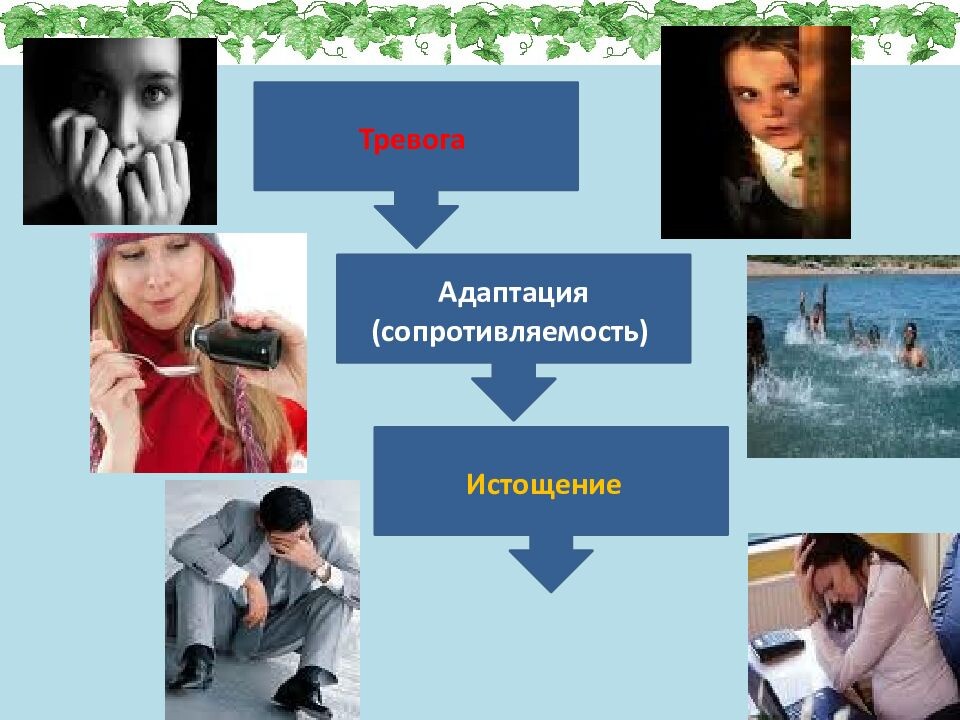 Тревога

Адаптация (сопротивляемость)

Истощение